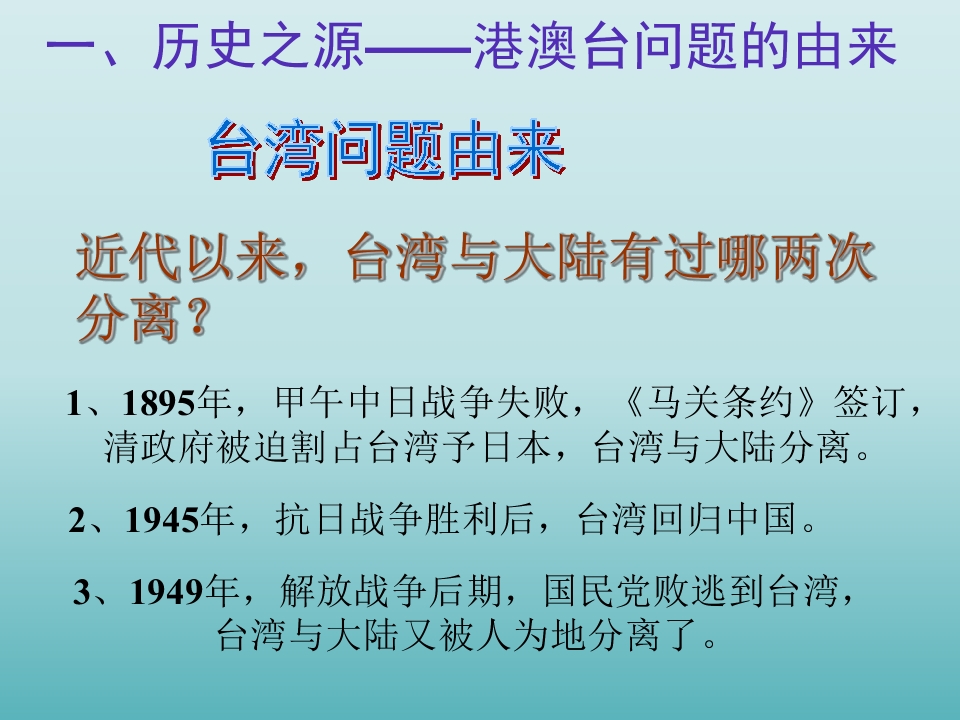 一、历史之源——港澳台问题的由来

台湾问题由来

近代以来，台湾与大陆有过哪两次分离？

1、1895年，甲午中日战争失败，《马关条约》签订，清政府被迫割占台湾予日本，台湾与大陆分离。

2、1945年，抗日战争胜利后，台湾回归中国。

3、1949年，解放战争后期，国民党败逃到台湾，台湾与大陆又被人为地分离了。